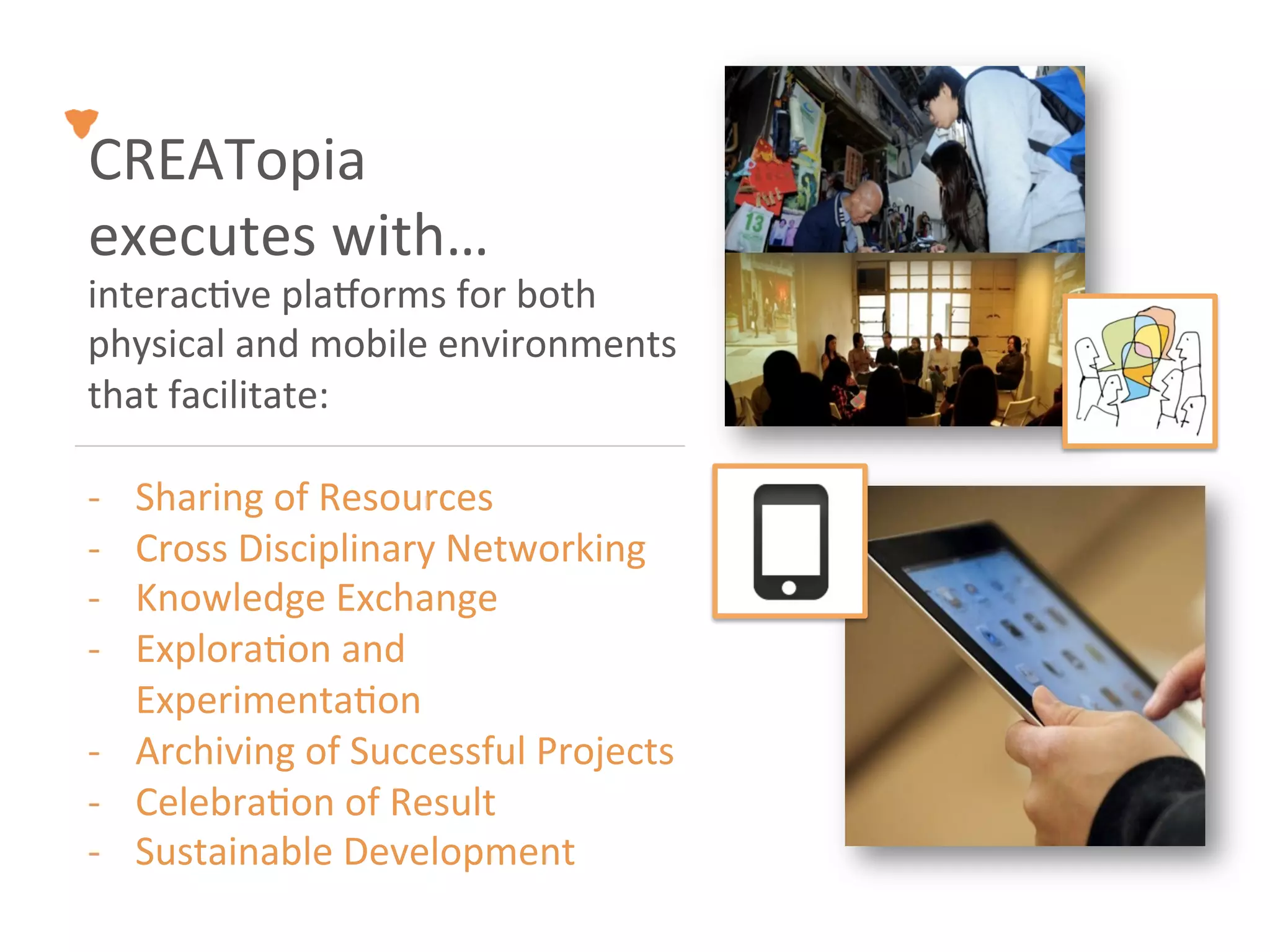 CREATopia executes with...
interactive platforms for both physical and mobile environments that facilitate:

- Sharing of Resources
- Cross Disciplinary Networking
- Knowledge Exchange
- Exploration and Experimentation
- Archiving of Successful Projects
- Celebration of Result
- Sustainable Development

13